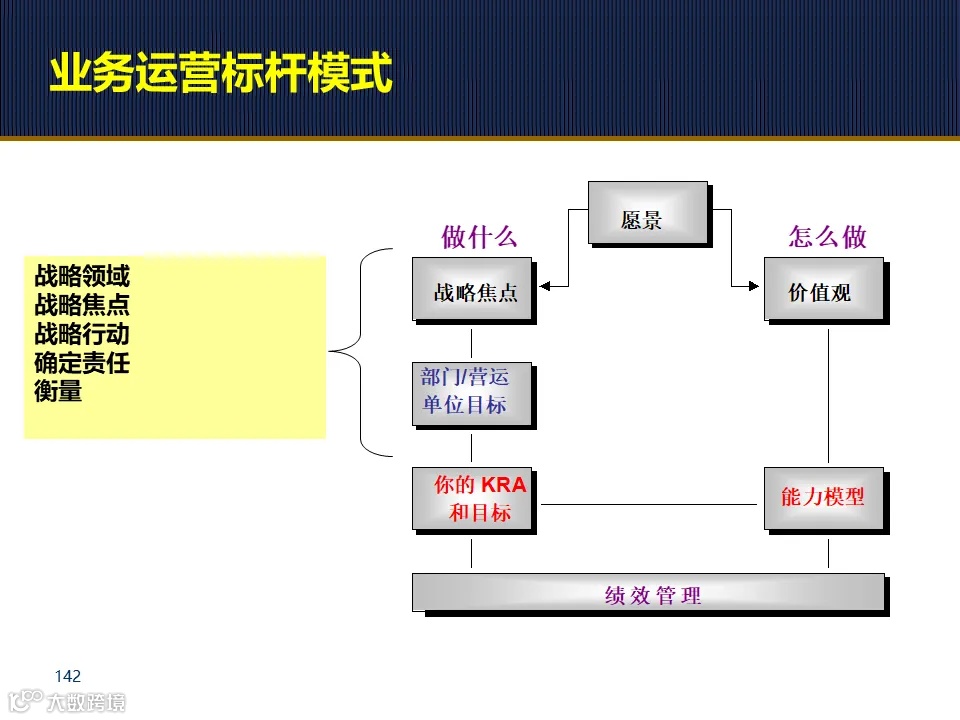 业务运营标杆模式

战略领域
战略焦点
战略行动
确定责任
衡量

愿景

做什么

怎么做

战略焦点

价值观

部门/营运单位目标

你的 KRA 和目标

能力模型

绩效管理

142

大数跨境